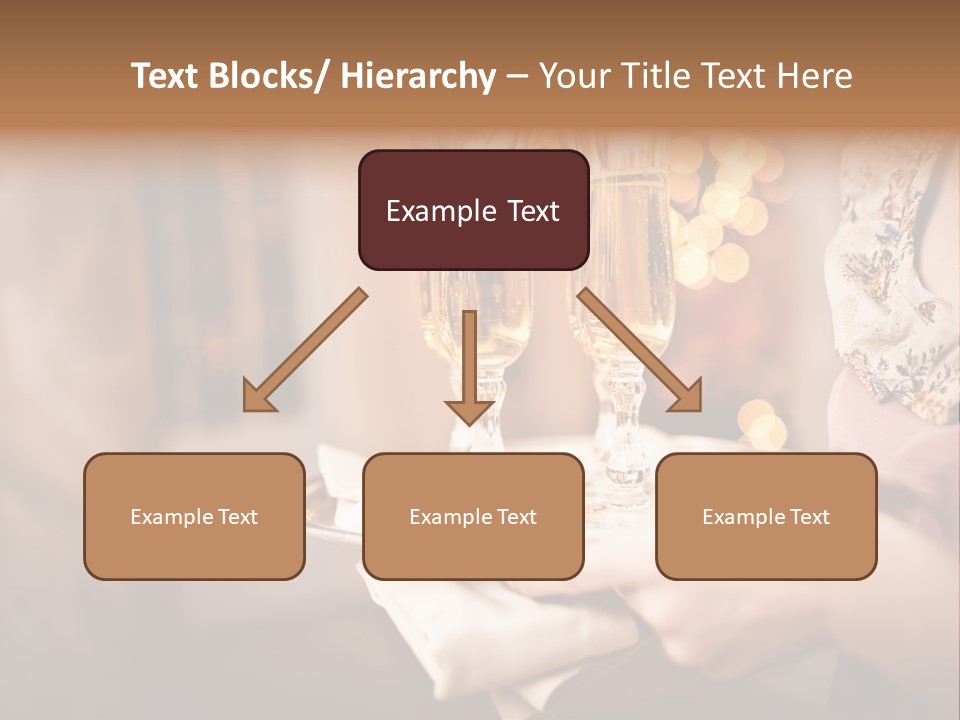 Text Blocks/ Hierarchy – Your Title Text Here

Example Text

Example Text

Example Text

Example Text